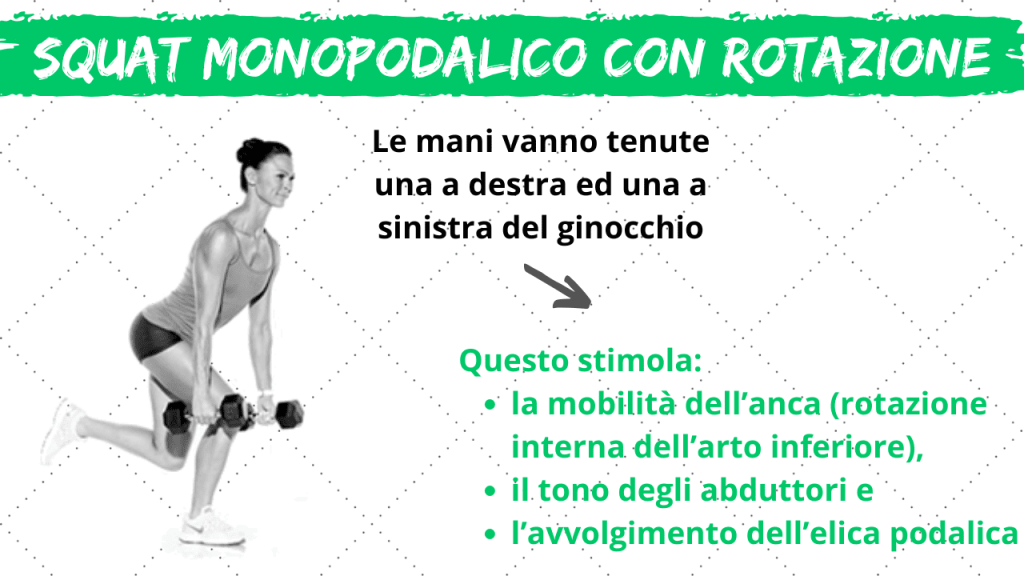 SQUAT MONOPODALICO CON ROTAZIONE

Le mani vanno tenute una a destra ed una a sinistra del ginocchio

Questo stimola:
- la mobilità dell’anca (rotazione interna dell’arto inferiore),
- il tono degli abduttori e
- l’avvolgimento dell’elica podalica